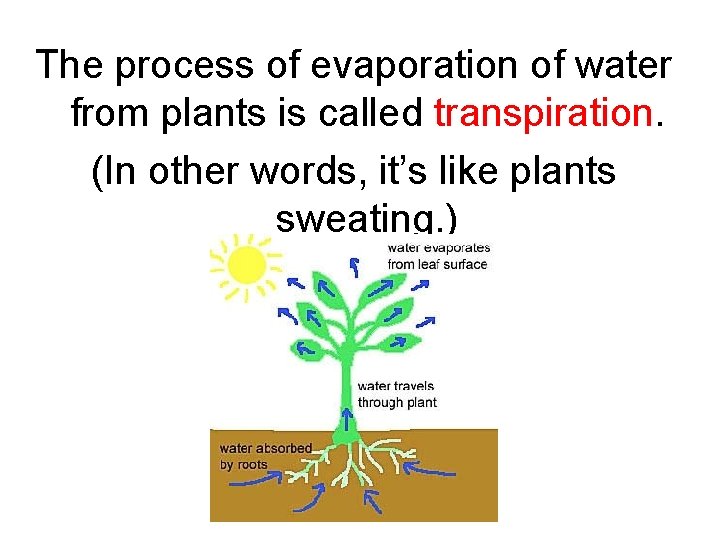 The process of evaporation of water from plants is called transpiration.

(In other words, it's like plants sweating.)

water evaporates from leaf surface

water travels through plant

water absorbed by roots